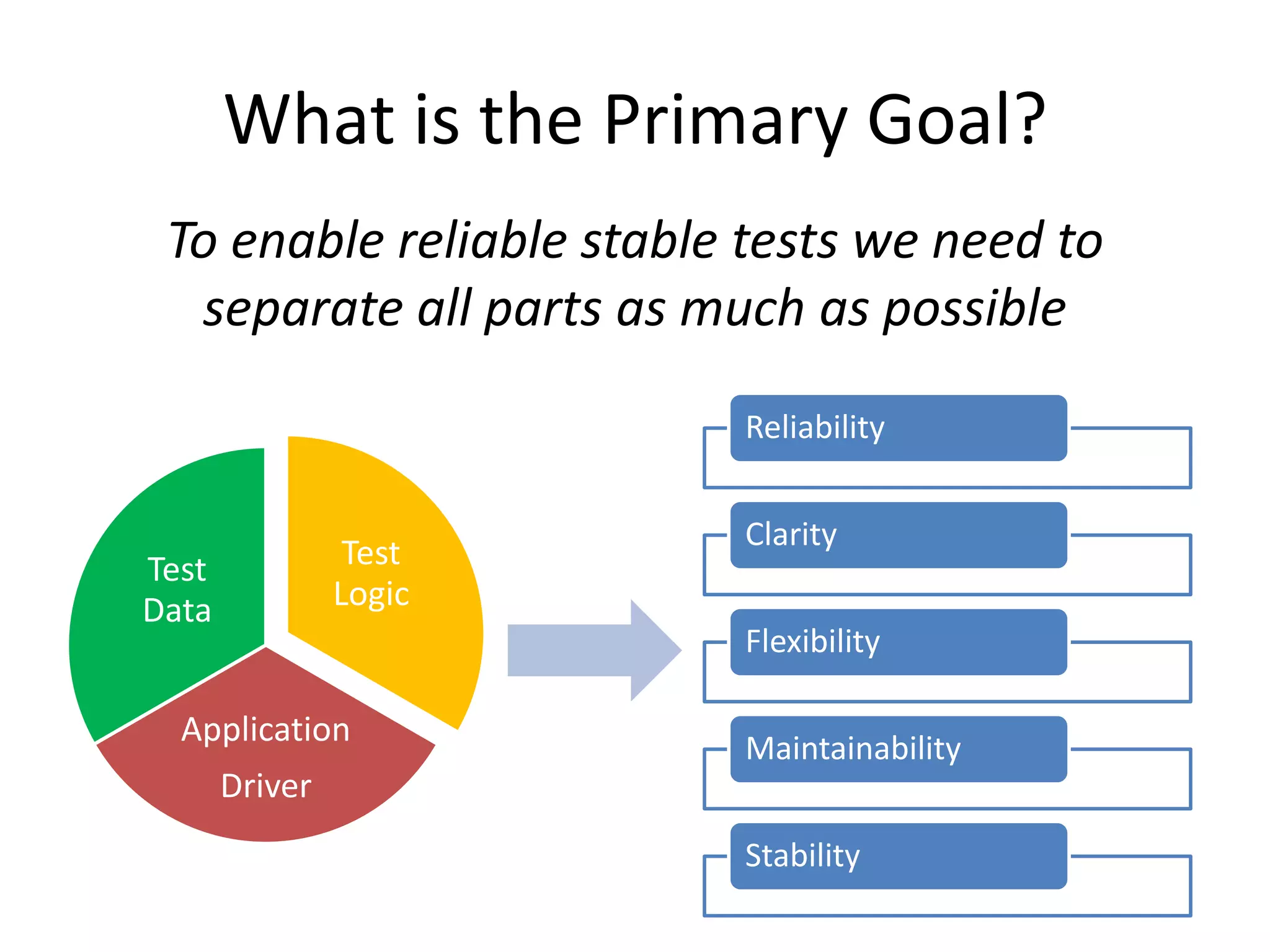 What is the Primary Goal?

To enable reliable stable tests we need to separate all parts as much as possible

Test Data

Test Logic

Application Driver

Reliability

Clarity

Flexibility

Maintainability

Stability